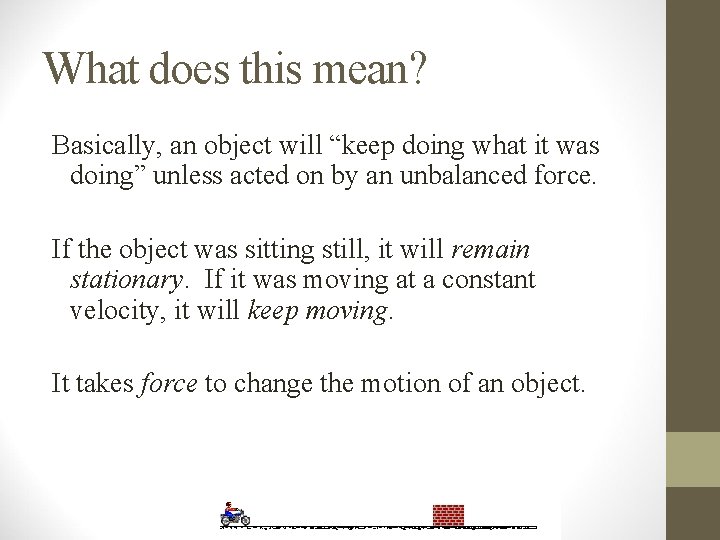 What does this mean?

Basically, an object will "keep doing what it was doing" unless acted on by an unbalanced force.

If the object was sitting still, it will remain stationary. If it was moving at a constant velocity, it will keep moving.

It takes force to change the motion of an object.